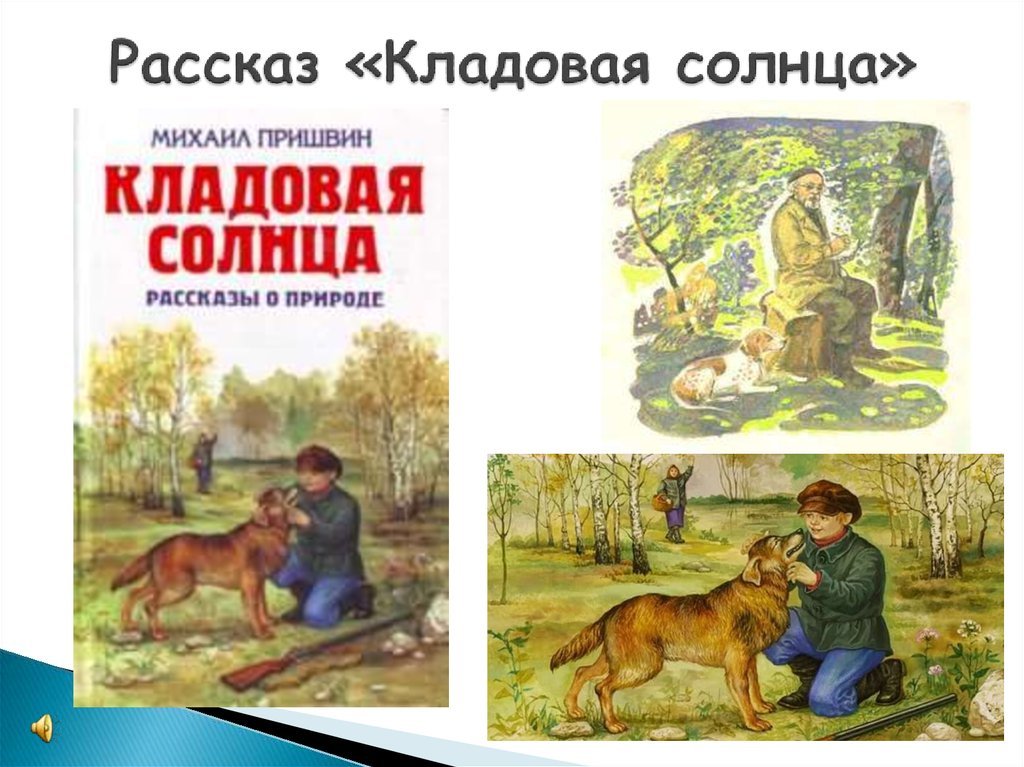 Рассказ «Кладовая солнца»

МИХАИЛ ПРИШВИН

КЛАДОВАЯ СОЛНЦА

РАССКАЗЫ О ПРИРОДЕ